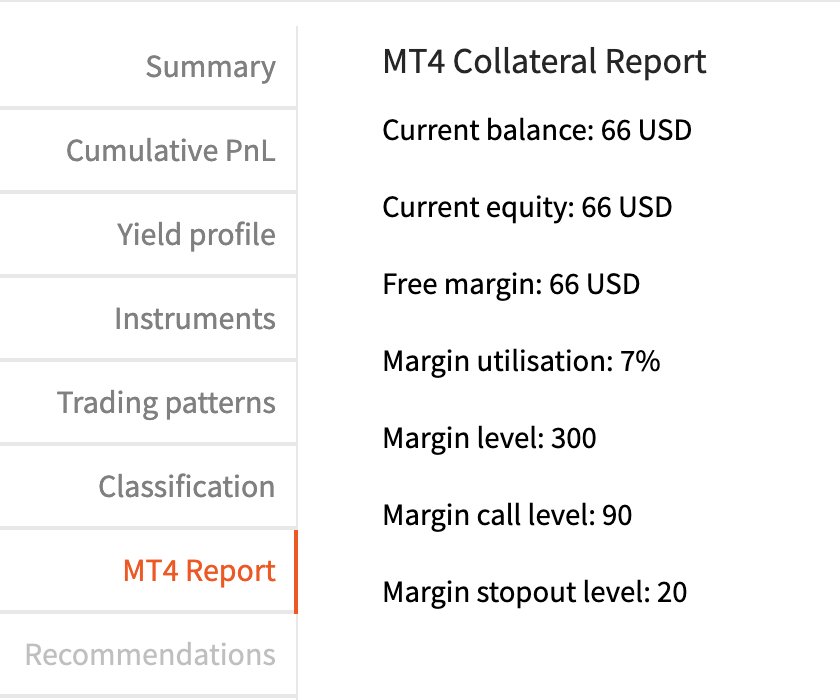 Summary
Cumulative PnL
Yield profile
Instruments
Trading patterns
Classification
MT4 Report
Recommendations

MT4 Collateral Report

Current balance: 66 USD

Current equity: 66 USD

Free margin: 66 USD

Margin utilisation: 7%

Margin level: 300

Margin call level: 90

Margin stopout level: 20